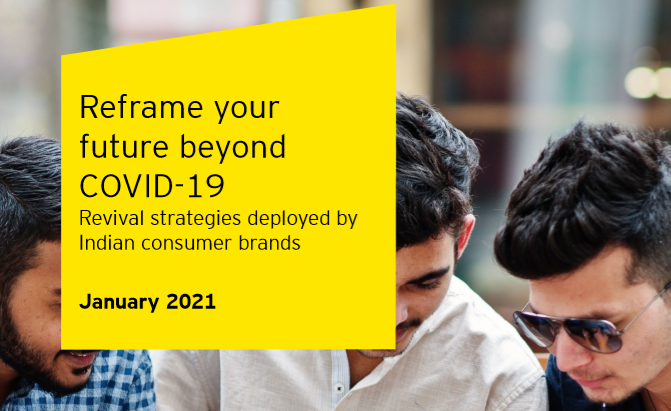 Reframe your future beyond COVID-19

Revival strategies deployed by Indian consumer brands

January 2021